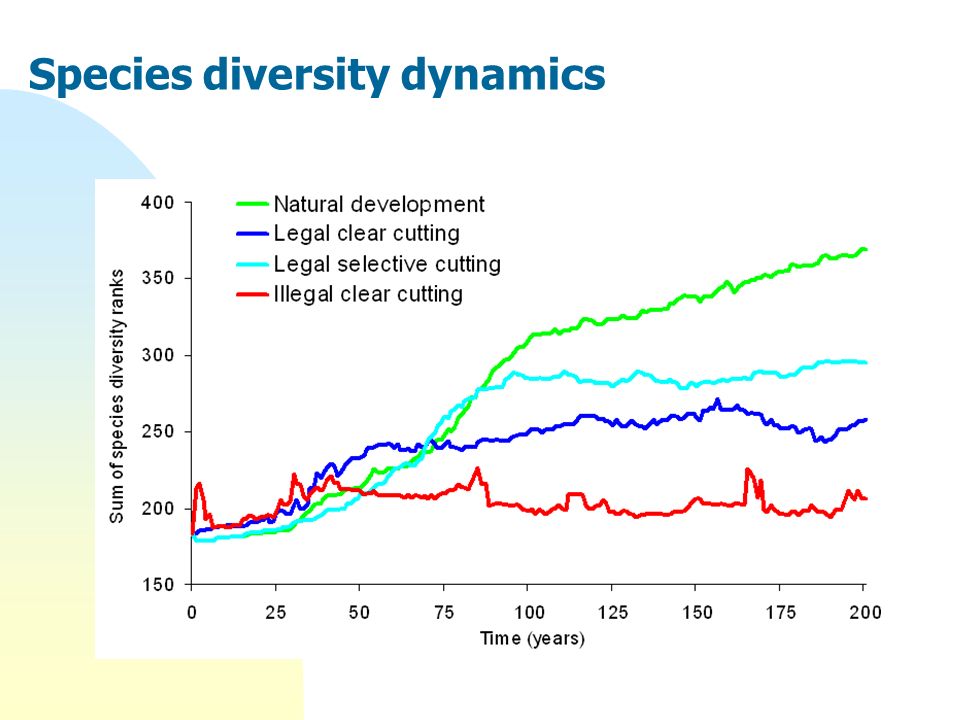 Species diversity dynamics

Natural development
Legal clear cutting
Legal selective cutting
Illegal clear cutting

Sum of species diversity ranks

400
350
300
250
200
150

0 25 50 75 100 125 150 175 200

Time (years)